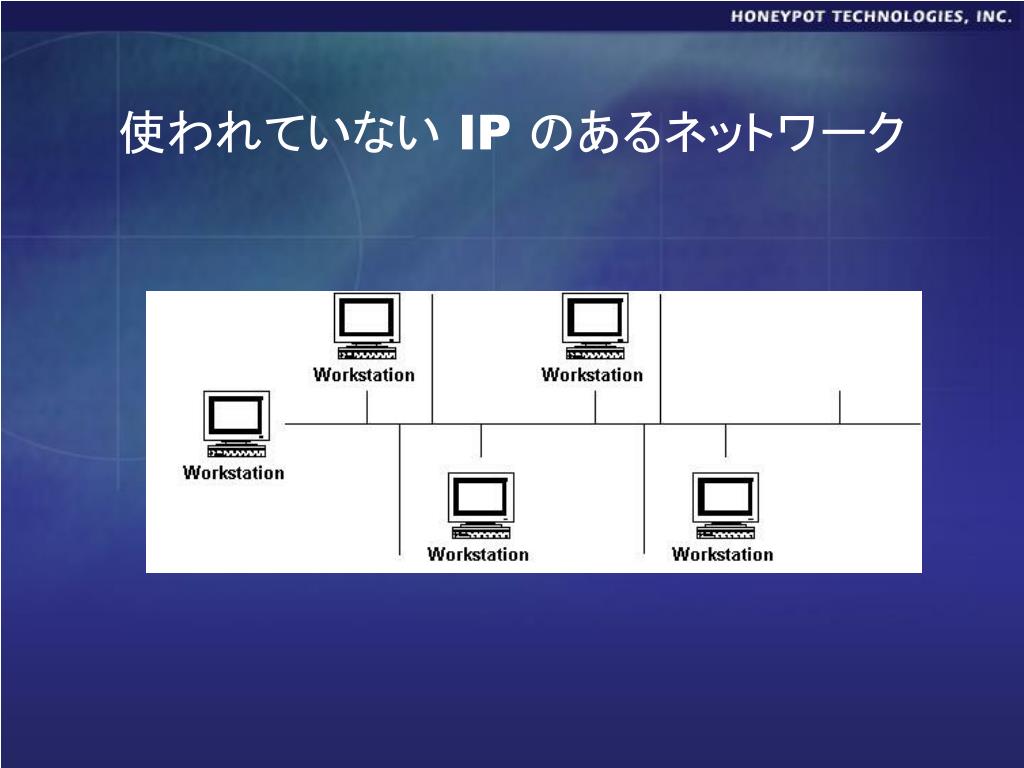 HONEYPOT TECHNOLOGIES, INC.

使われていない IP のあるネットワーク

Workstation

Workstation

Workstation

Workstation

Workstation